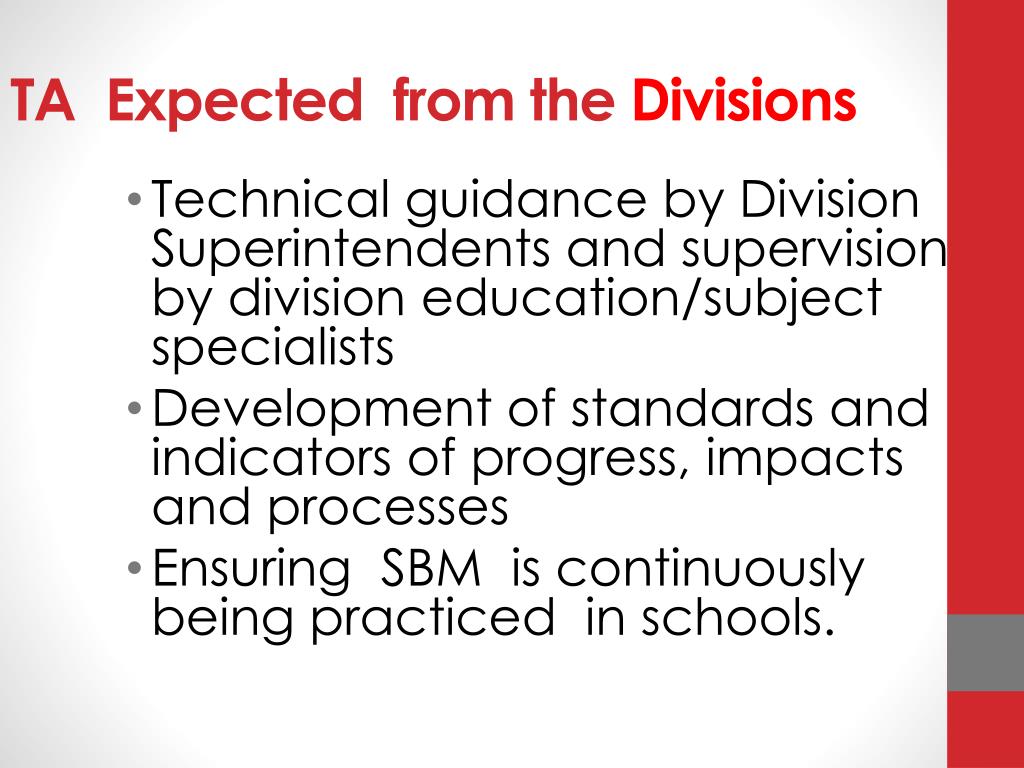 TA Expected from the Divisions

• Technical guidance by Division Superintendents and supervision by division education/subject specialists
• Development of standards and indicators of progress, impacts and processes
• Ensuring SBM is continuously being practiced in schools.